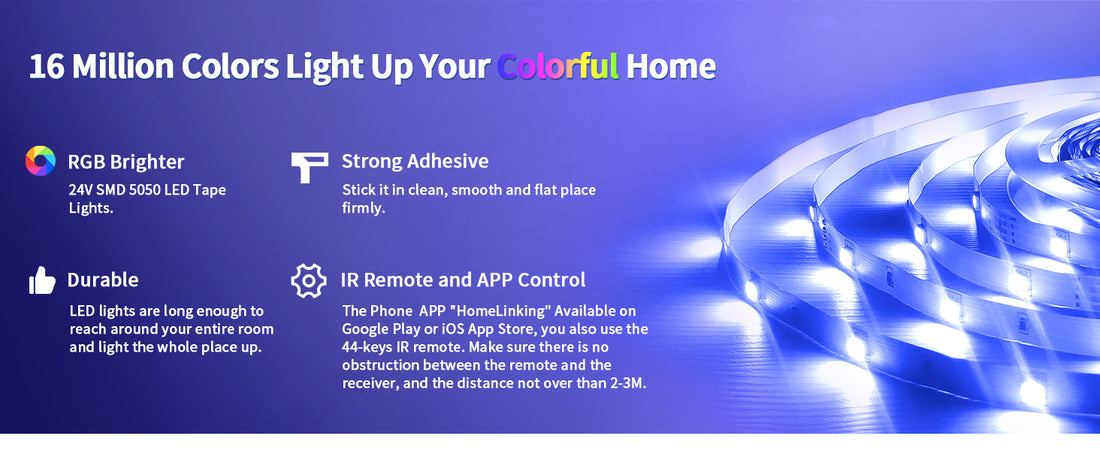 16 Million Colors Light Up Your Colorful Home

RGB Brighter
24V SMD 5050 LED Tape Lights.

Strong Adhesive
Stick it in clean, smooth and flat place firmly.

Durable
LED lights are long enough to reach around your entire room and light the whole place up.

IR Remote and APP Control
The Phone APP "HomeLinking" Available on Google Play or iOS App Store, you also use the 44-keys IR remote. Make sure there is no obstruction between the remote and the receiver, and the distance not over than 2-3M.